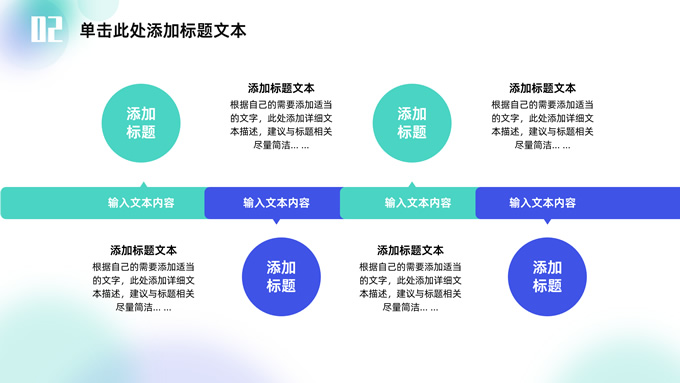 02 单击此处添加标题文本

添加标题

添加标题文本
根据自己的需要添加适当的文字，此处添加详细文本描述，建议与标题相关尽量简洁... ...

添加标题

添加标题文本
根据自己的需要添加适当的文字，此处添加详细文本描述，建议与标题相关尽量简洁... ...

输入文本内容

输入文本内容

输入文本内容

输入文本内容

添加标题文本
根据自己的需要添加适当的文字，此处添加详细文本描述，建议与标题相关尽量简洁... ...

添加标题

添加标题文本
根据自己的需要添加适当的文字，此处添加详细文本描述，建议与标题相关尽量简洁... ...

添加标题